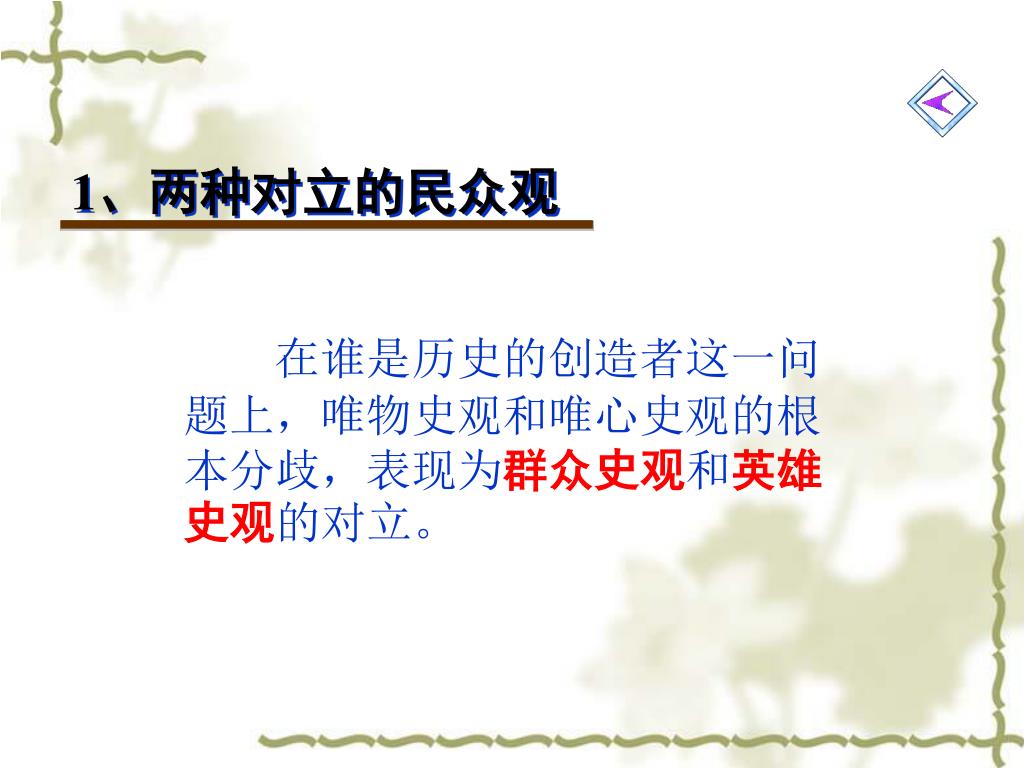 1、两种对立的民众观

在谁是历史的创造者这一问题上，唯物史观和唯心史观的根本分歧，表现为群众史观和英雄史观的对立。